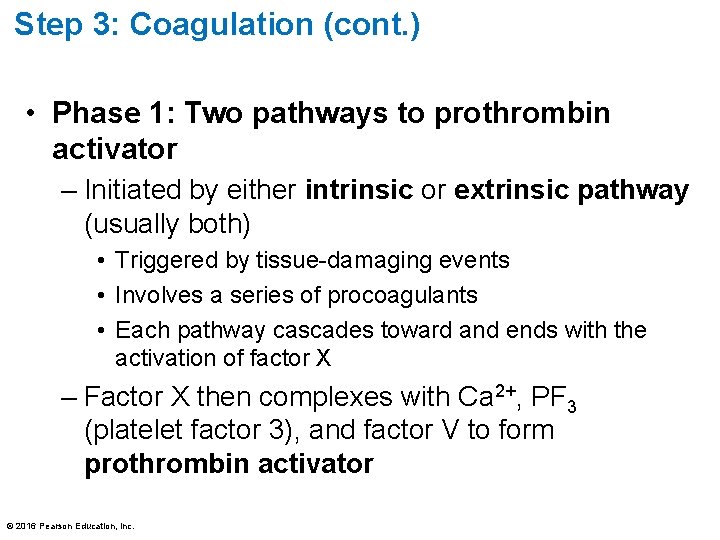 Step 3: Coagulation (cont.)

• Phase 1: Two pathways to prothrombin activator

– Initiated by either intrinsic or extrinsic pathway (usually both)

• Triggered by tissue-damaging events

• Involves a series of procoagulants

• Each pathway cascades toward and ends with the activation of factor X

– Factor X then complexes with $Ca^{2+}$, $PF_3$ (platelet factor 3), and factor V to form prothrombin activator

© 2016 Pearson Education, Inc.